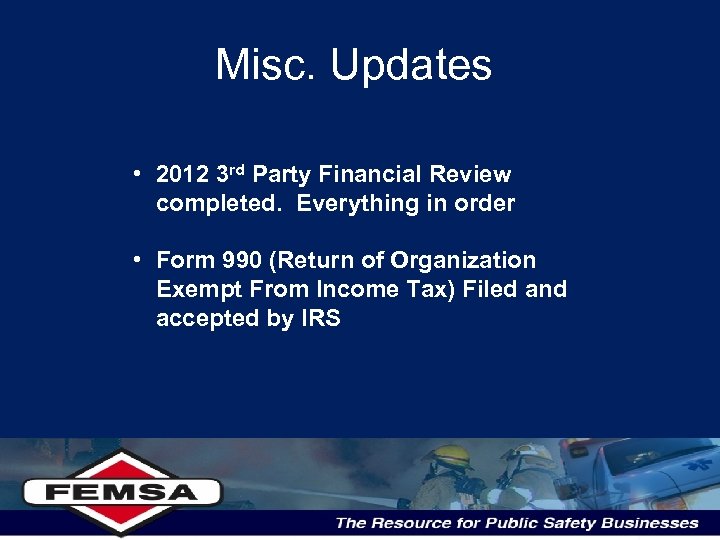 Misc. Updates

• 2012 3rd Party Financial Review completed. Everything in order

• Form 990 (Return of Organization Exempt From Income Tax) Filed and accepted by IRS

FEMSA

The Resource for Public Safety Businesses